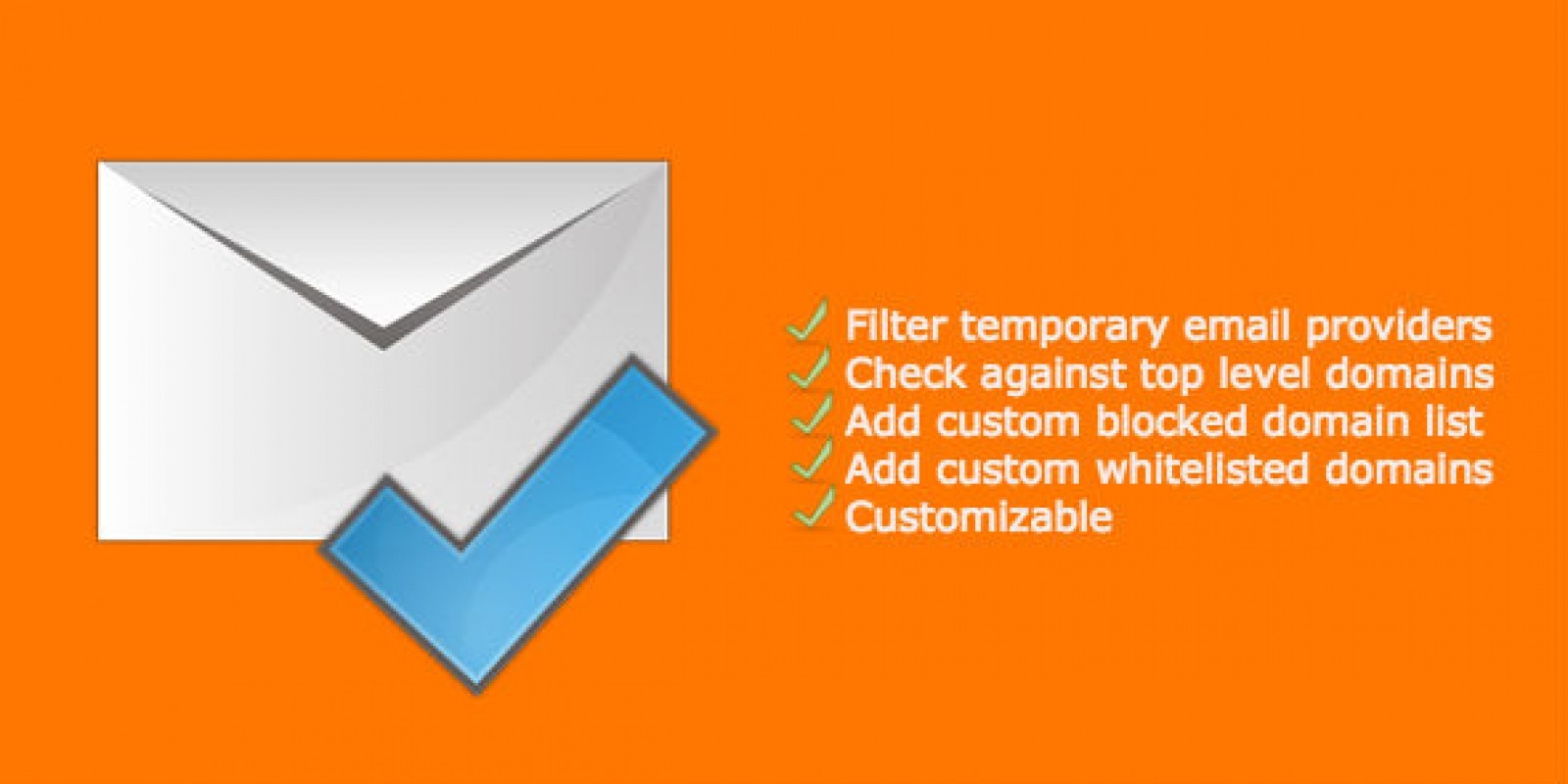 Filter temporary email providers
Check against top level domains
Add custom blocked domain list
Add custom whitelisted domains
Customizable